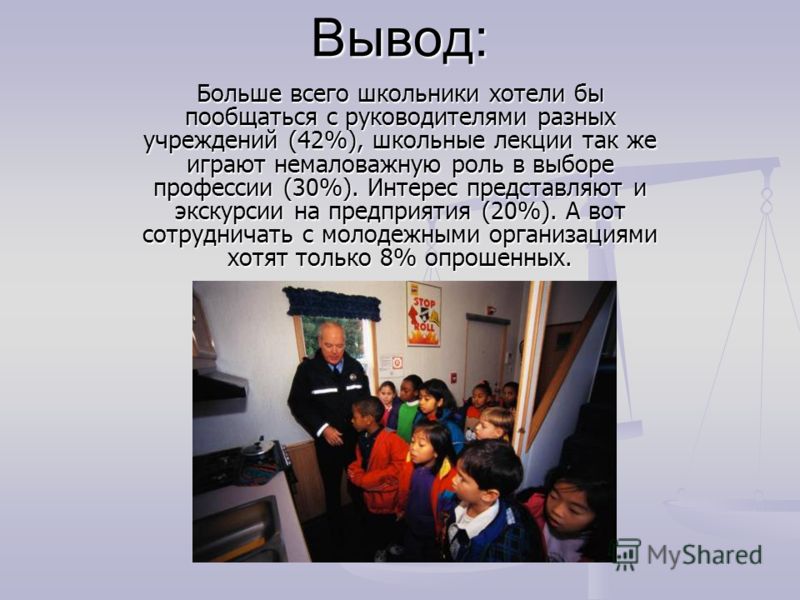 Вывод:

Больше всего школьники хотели бы пообщаться с руководителями разных учреждений (42%), школьные лекции так же играют немаловажную роль в выборе профессии (30%). Интерес представляют и экскурсии на предприятия (20%). А вот сотрудничать с молодежными организациями хотят только 8% опрошенных.

STOP
ROLL

MyShared